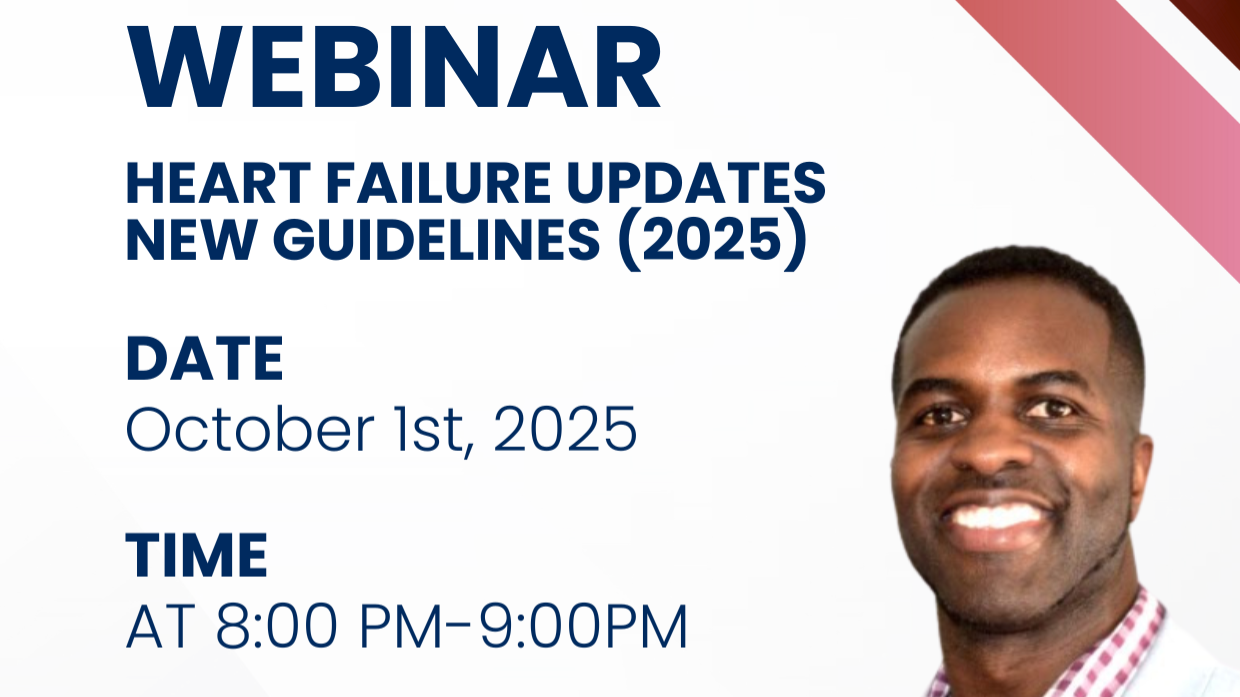 WEBINAR

HEART FAILURE UPDATES
NEW GUIDELINES (2025)

DATE
October 1st, 2025

TIME
AT 8:00 PM-9:00PM